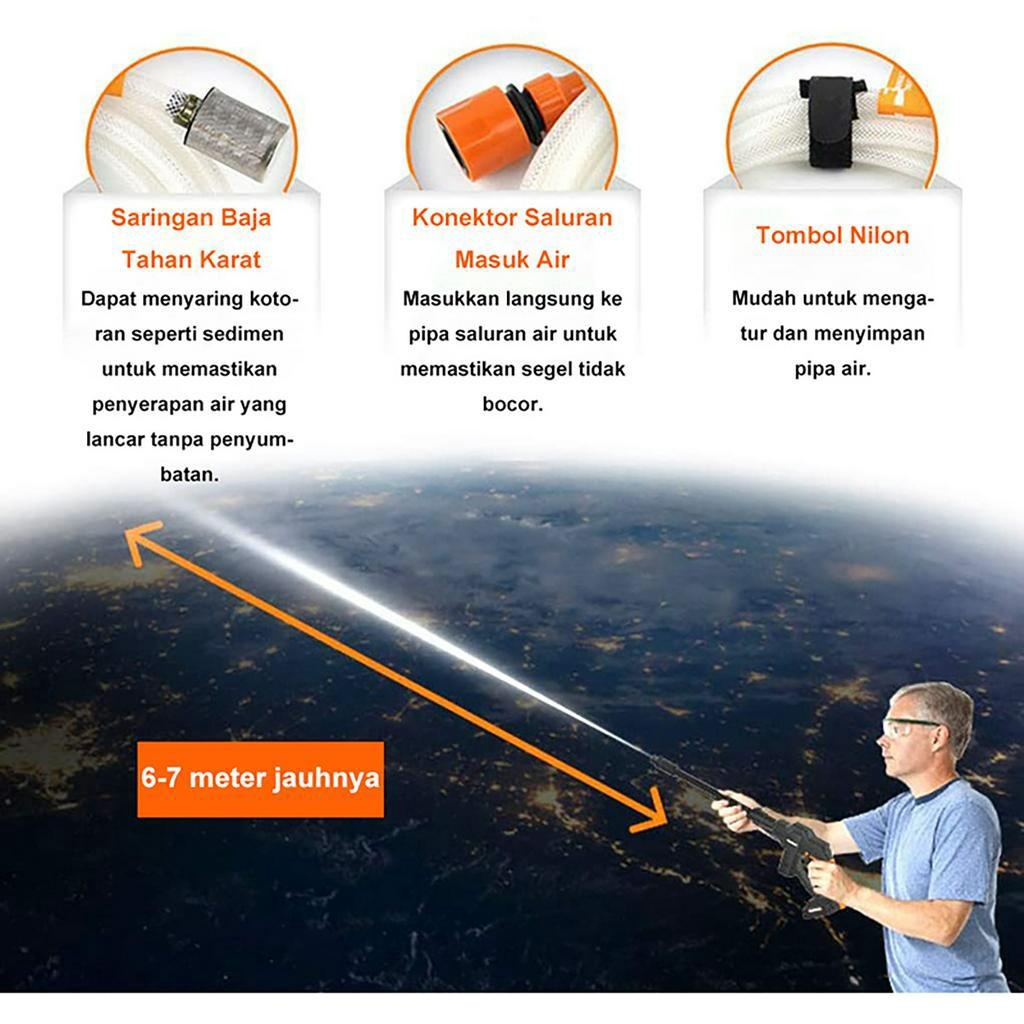 Saringan Baja Tahan Karat

Dapat menyaring kotoran seperti sedimen untuk memastikan penyerapan air yang lancar tanpa penyumbatan.

Konektor Saluran Masuk Air

Masukkan langsung ke pipa saluran air untuk memastikan segel tidak bocor.

Tombol Nilon

Mudah untuk mengatur dan menyimpan pipa air.

6-7 meter jauhnya